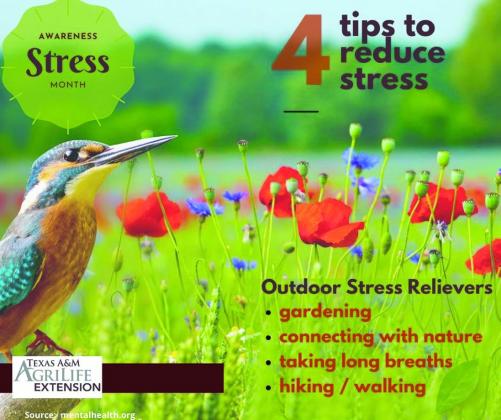 AWARENESS
Stress
MONTH

4 tips to reduce stress

Outdoor Stress Relievers
• gardening
• connecting with nature
• taking long breaths
• hiking / walking

TEXAS A&M
AGRILIFE
EXTENSION

Source: mentalhealth.org